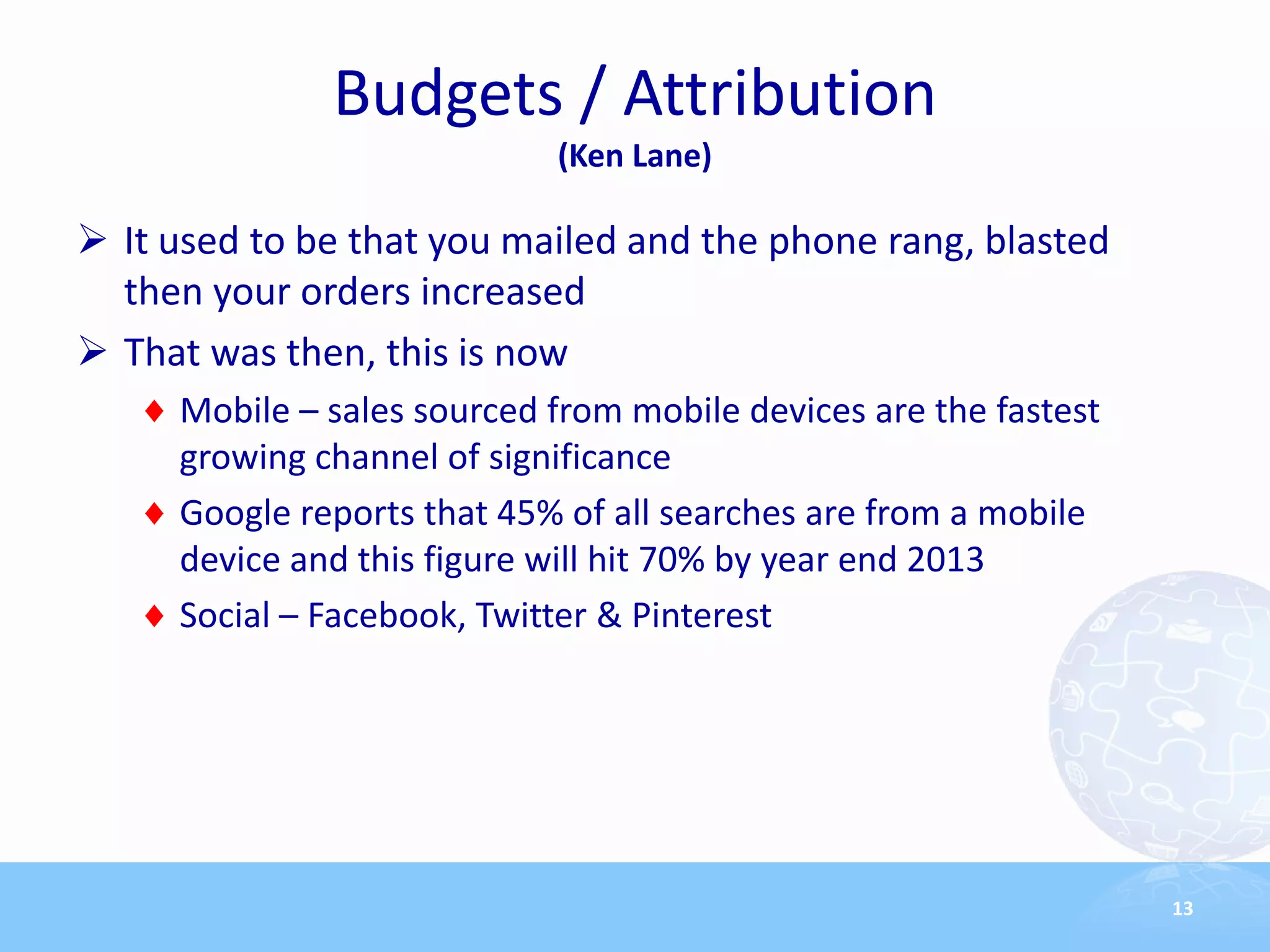 Budgets / Attribution

(Ken Lane)

➢ It used to be that you mailed and the phone rang, blasted then your orders increased

➢ That was then, this is now

♦ Mobile – sales sourced from mobile devices are the fastest growing channel of significance

♦ Google reports that 45% of all searches are from a mobile device and this figure will hit 70% by year end 2013

♦ Social – Facebook, Twitter & Pinterest

13